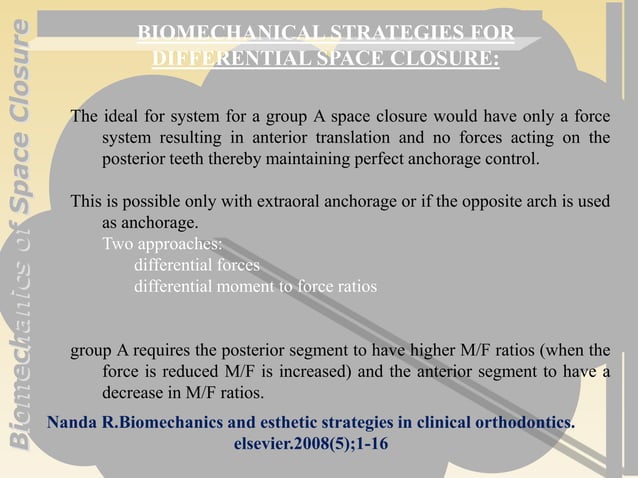 Biomechanics of Space Closure

BIOMECHANICAL STRATEGIES FOR DIFFERENTIAL SPACE CLOSURE:

The ideal for system for a group A space closure would have only a force system resulting in anterior translation and no forces acting on the posterior teeth thereby maintaining perfect anchorage control.

This is possible only with extraoral anchorage or if the opposite arch is used as anchorage.
Two approaches:
differential forces
differential moment to force ratios

group A requires the posterior segment to have higher M/F ratios (when the force is reduced M/F is increased) and the anterior segment to have a decrease in M/F ratios.

Nanda R.Biomechanics and esthetic strategies in clinical orthodontics. elsevier.2008(5);1-16